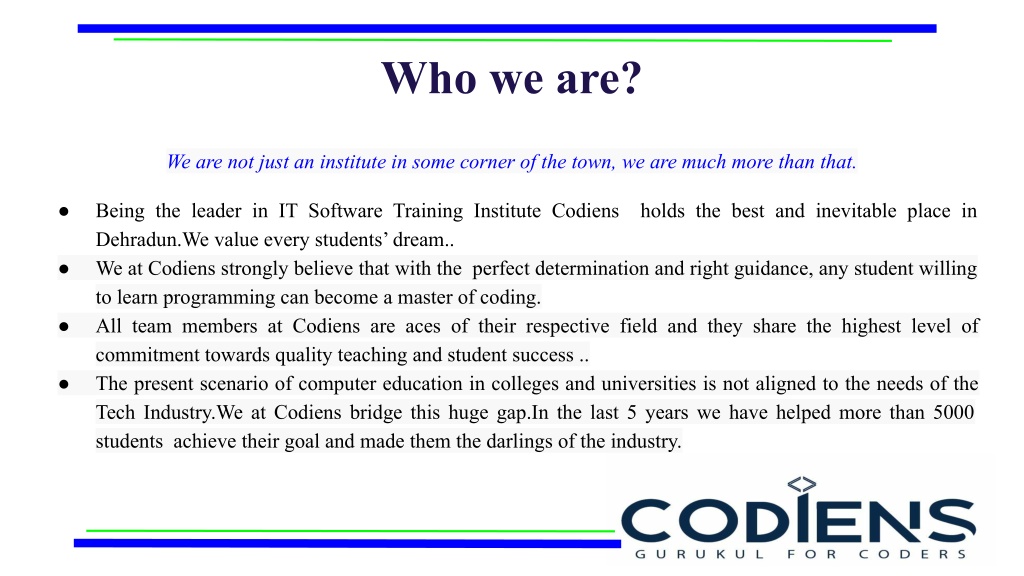 Who we are?

We are not just an institute in some corner of the town, we are much more than that.

● Being the leader in IT Software Training Institute Codiens holds the best and inevitable place in Dehradun.We value every students' dream..
● We at Codiens strongly believe that with the perfect determination and right guidance, any student willing to learn programming can become a master of coding.
● All team members at Codiens are aces of their respective field and they share the highest level of commitment towards quality teaching and student success ..
● The present scenario of computer education in colleges and universities is not aligned to the needs of the Tech Industry.We at Codiens bridge this huge gap.In the last 5 years we have helped more than 5000 students achieve their goal and made them the darlings of the industry.

<>
CODIENS
GURUKUL FOR CODERS